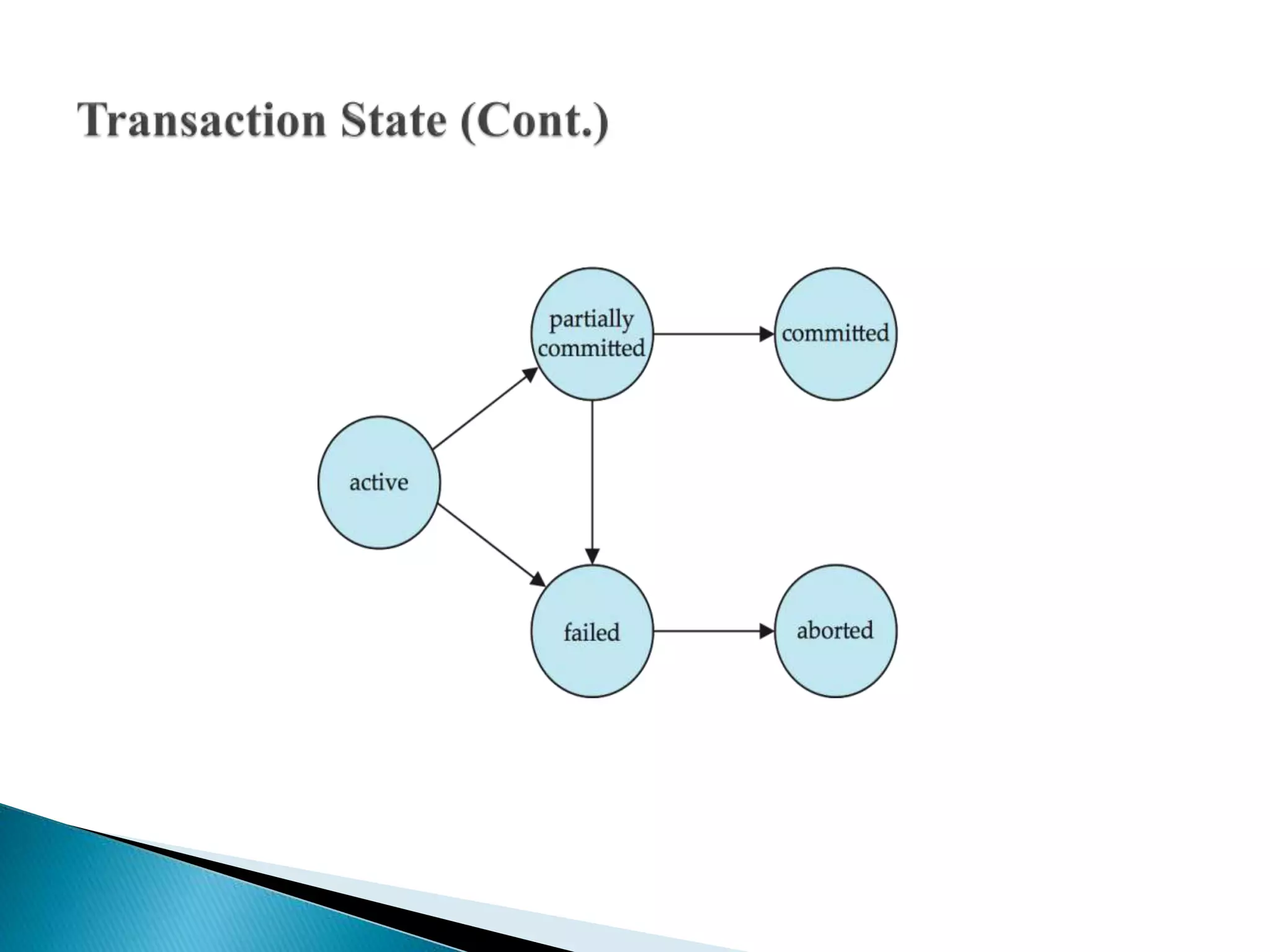 Transaction State (Cont.)

partially committed

committed

active

failed

aborted